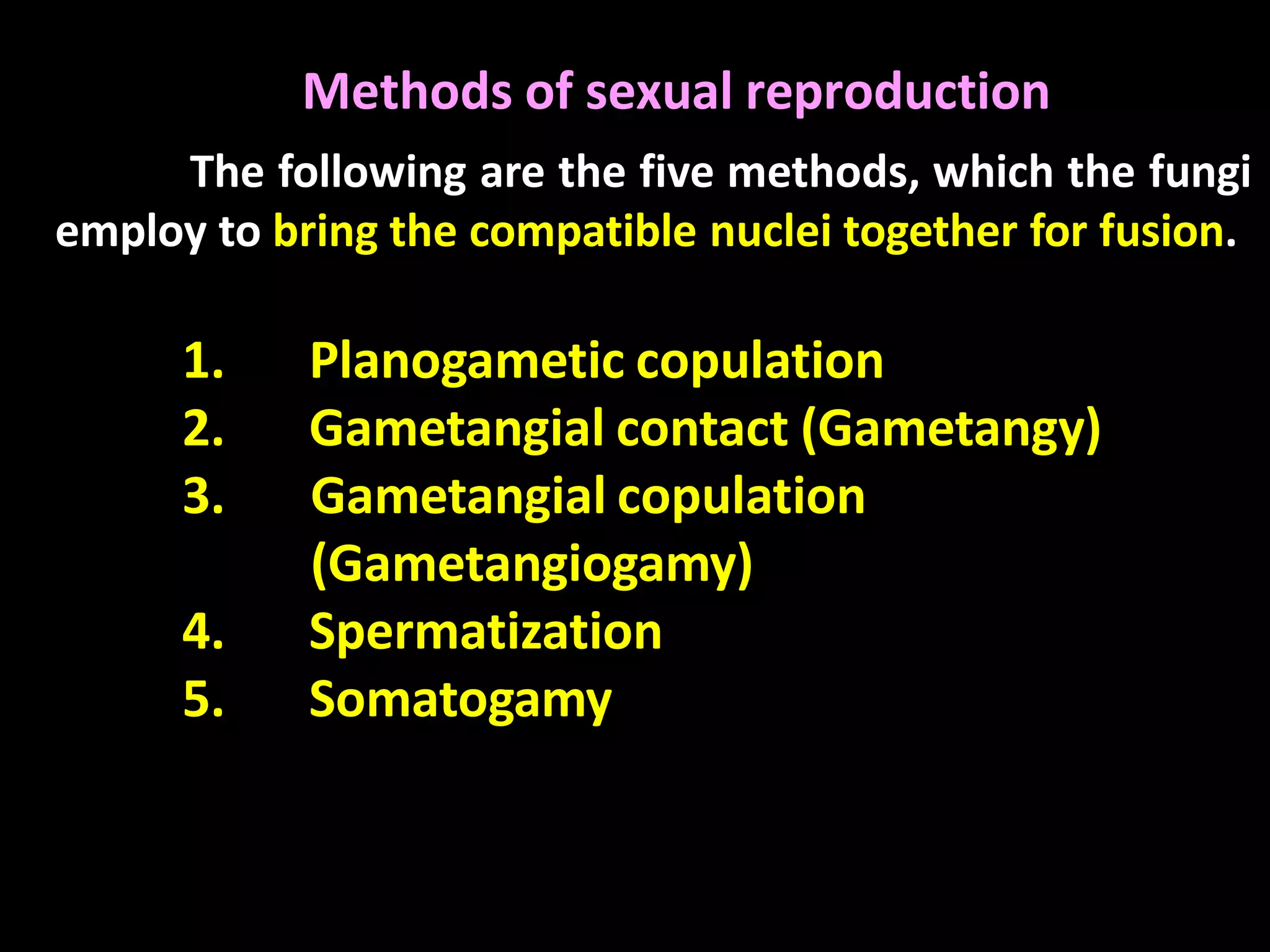 Methods of sexual reproduction

The following are the five methods, which the fungi employ to bring the compatible nuclei together for fusion.

1. Planogametic copulation
2. Gametangial contact (Gametangy)
3. Gametangial copulation (Gametangiogamy)
4. Spermatization
5. Somatogamy